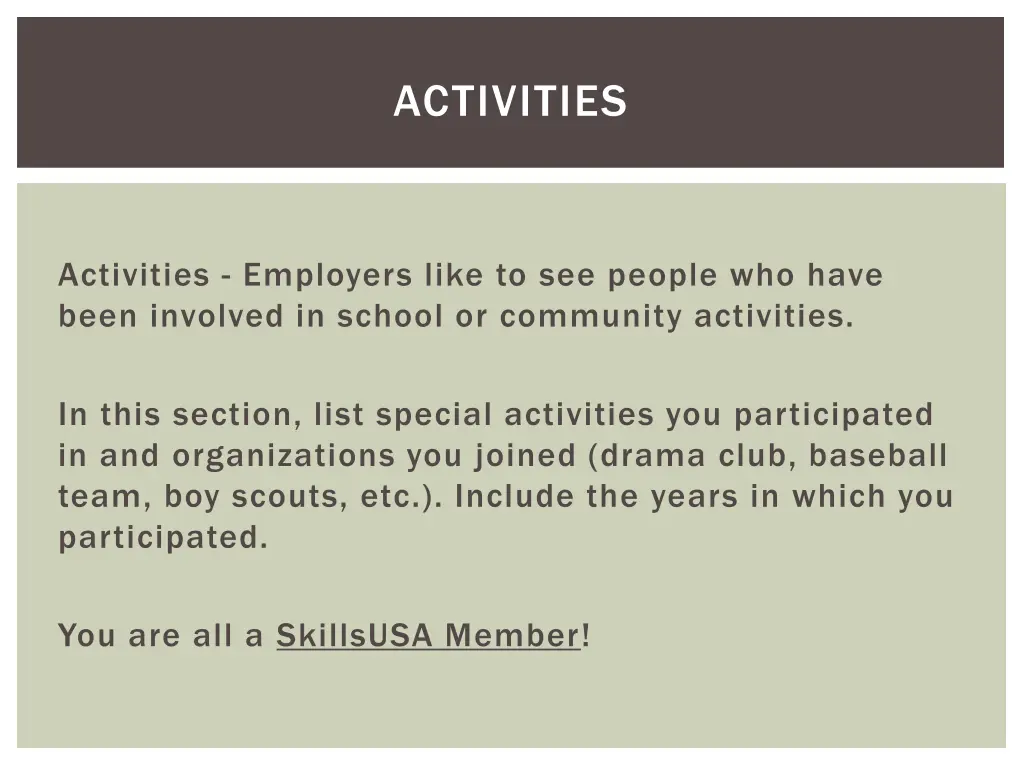 ACTIVITIES

Activities - Employers like to see people who have been involved in school or community activities.

In this section, list special activities you participated in and organizations you joined (drama club, baseball team, boy scouts, etc.). Include the years in which you participated.

You are all a SkillsUSA Member!